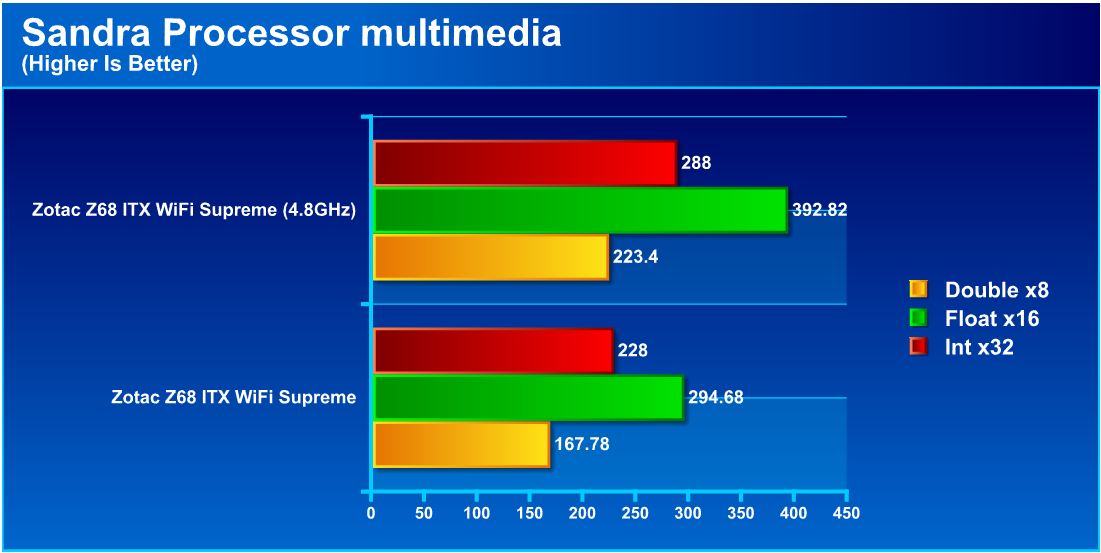 Sandra Processor multimedia
(Higher Is Better)

Zotac Z68 ITX WiFi Supreme (4.8GHz)
288
392.82
223.4

Zotac Z68 ITX WiFi Supreme
228
294.68
167.78

0 50 100 150 200 250 300 350 400 450

Double x8
Float x16
Int x32